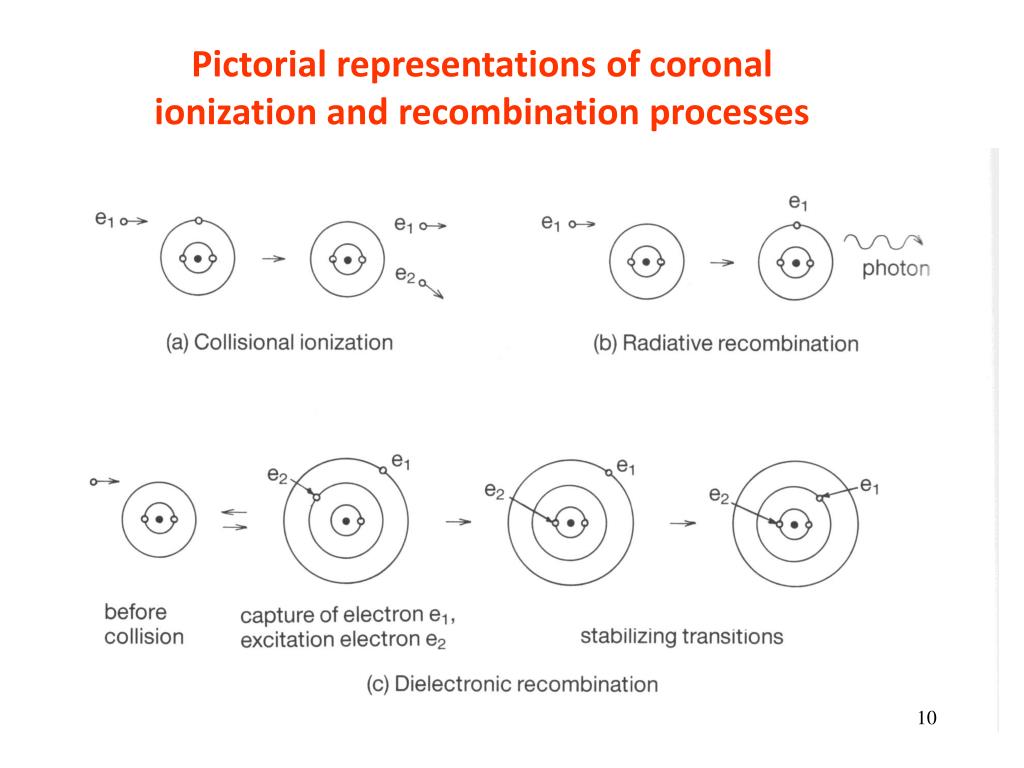 Pictorial representations of coronal ionization and recombination processes

$e_1$

$e_1$

$e_2$

(a) Collisional ionization

$e_1$

$e_1$

photon

(b) Radiative recombination

$e_2$

$e_1$

$e_2$

$e_1$

$e_2$

$e_1$

before collision

capture of electron $e_1$, excitation electron $e_2$

stabilizing transitions

(c) Dielectronic recombination

10